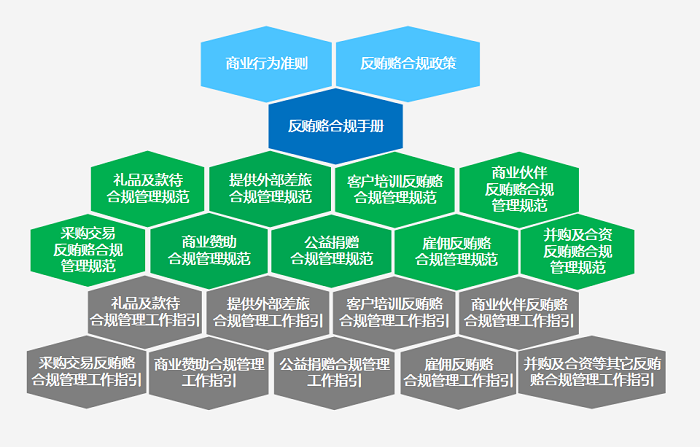 商业行为准则

反贿赂合规政策

反贿赂合规手册

礼品及款待合规管理规范

提供外部差旅合规管理规范

客户培训反贿赂合规管理规范

商业伙伴反贿赂合规管理规范

采购交易反贿赂合规管理规范

商业赞助合规管理规范

公益捐赠合规管理规范

雇佣反贿赂合规管理规范

并购及合资反贿赂合规管理规范

礼品及款待合规管理工作指引

提供外部差旅合规管理工作指引

客户培训反贿赂合规管理工作指引

商业伙伴反贿赂合规管理工作指引

采购交易反贿赂合规管理工作指引

商业赞助合规管理工作指引

公益捐赠合规管理工作指引

雇佣反贿赂合规管理工作指引

并购及合资等其它反贿赂合规管理工作指引